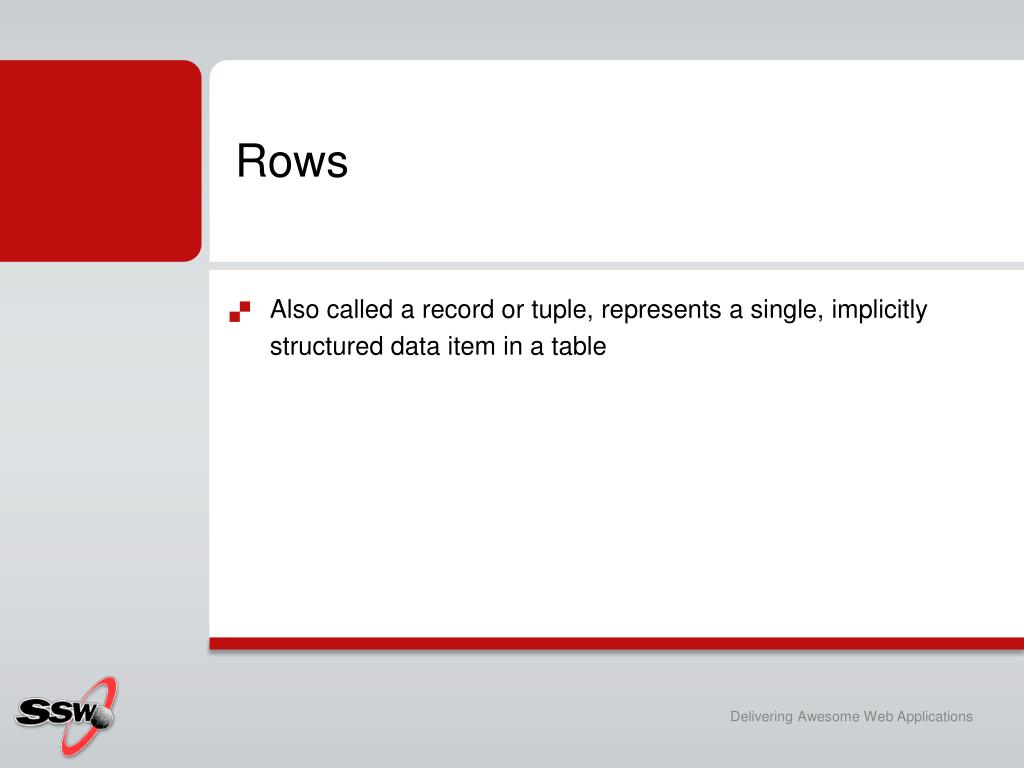 Rows

Also called a record or tuple, represents a single, implicitly structured data item in a table

SSW

Delivering Awesome Web Applications